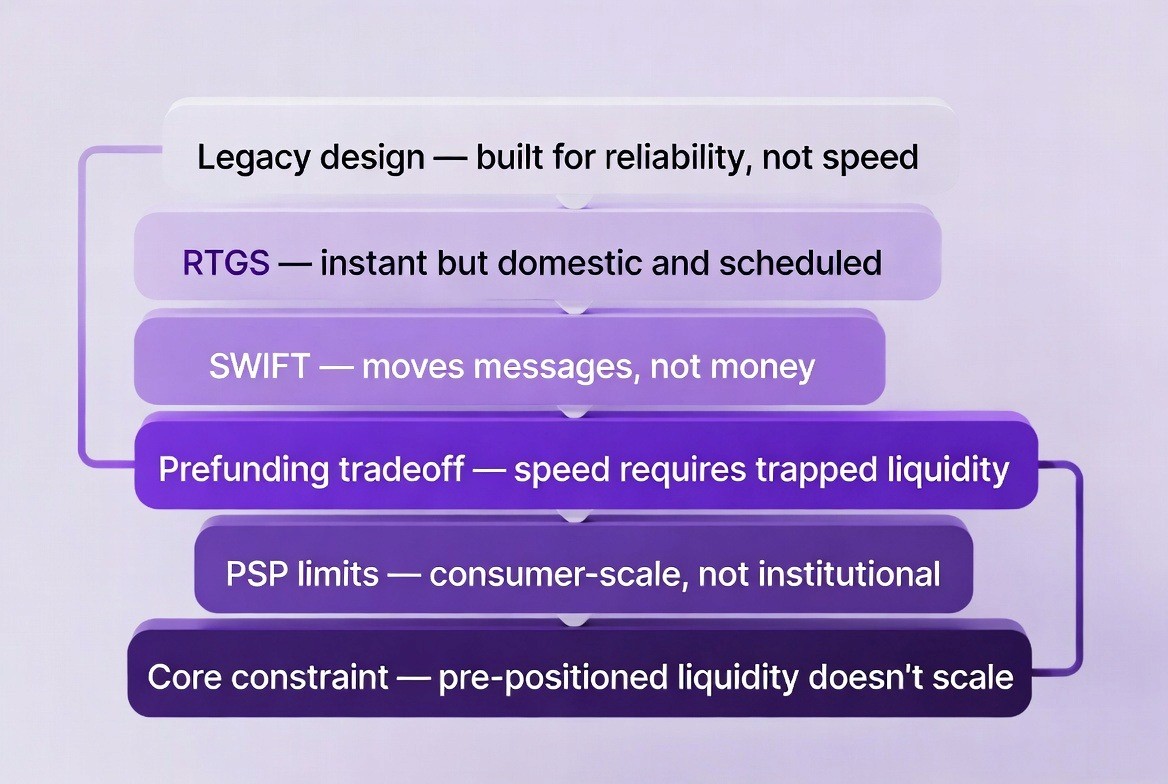 Legacy design — built for reliability, not speed

RTGS — instant but domestic and scheduled

SWIFT — moves messages, not money

Prefunding tradeoff — speed requires trapped liquidity

PSP limits — consumer-scale, not institutional

Core constraint — pre-positioned liquidity doesn't scale